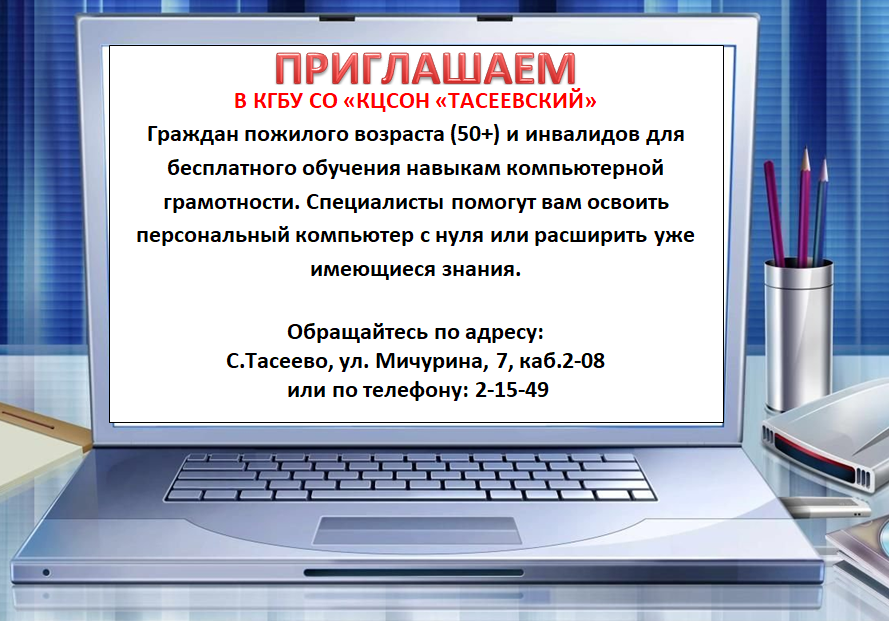 ПРИГЛАШАЕМ
В КГБУ СО «КЦСОН «ТАСЕЕВСКИЙ»
Граждан пожилого возраста (50+) и инвалидов для бесплатного обучения навыкам компьютерной грамотности. Специалисты помогут вам освоить персональный компьютер с нуля или расширить уже имеющиеся знания.

Обращайтесь по адресу:
С.Тасеево, ул. Мичурина, 7, каб.2-08
или по телефону: 2-15-49